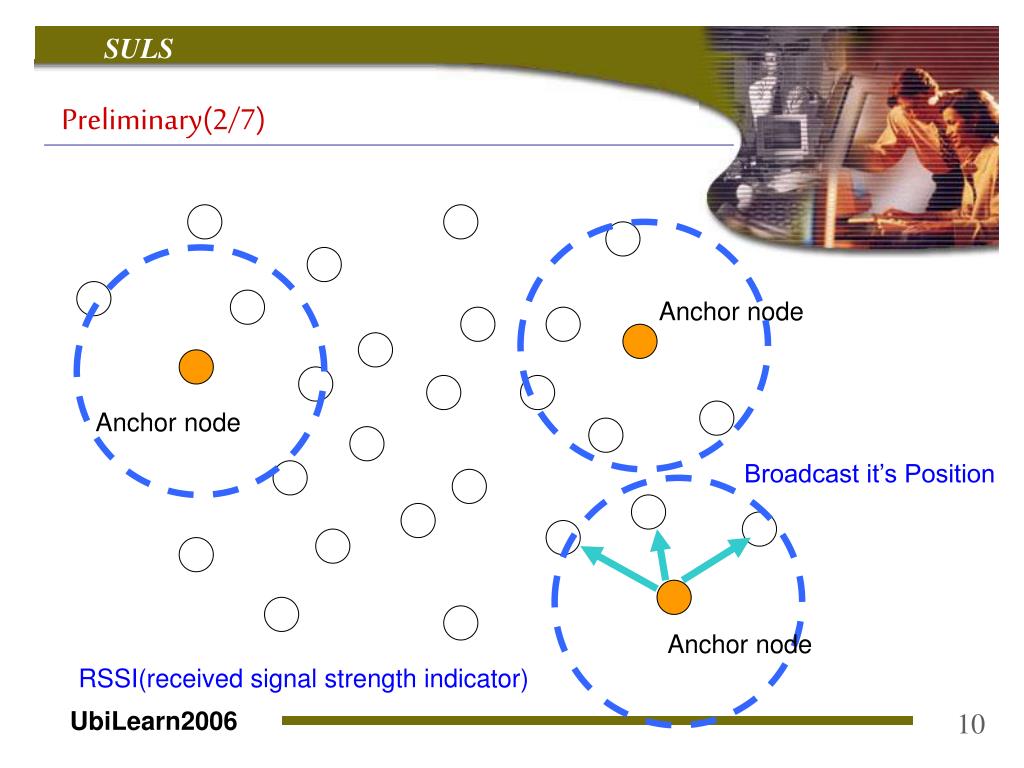 SULS

Preliminary(2/7)

Anchor node

Anchor node

Broadcast it's Position

Anchor node

RSSI(received signal strength indicator)

UbiLearn2006

10